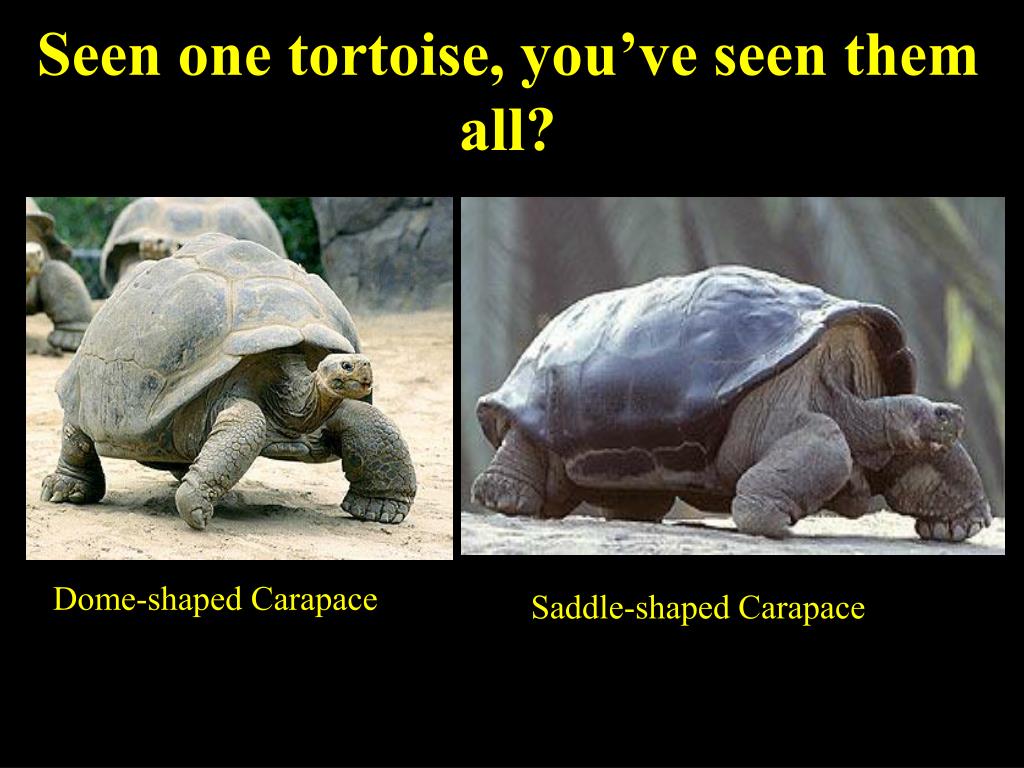 Seen one tortoise, you’ve seen them all?

Dome-shaped Carapace

Saddle-shaped Carapace